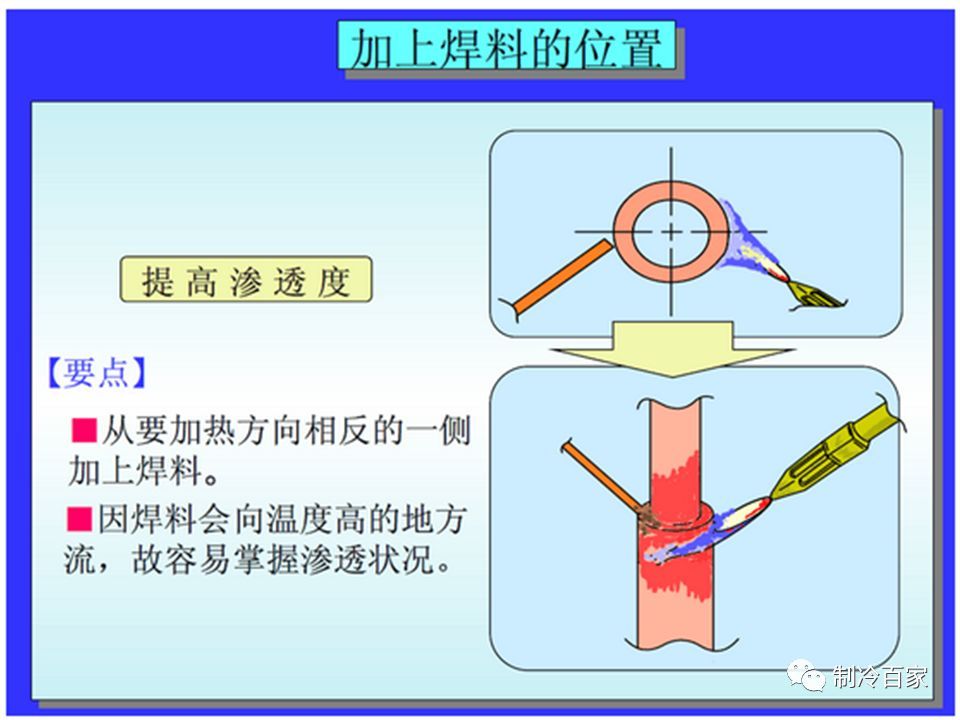 加上焊料的位置

提高渗透度

【要点】

■从要加热方向相反的一侧加上焊料。

■因焊料会向温度高的地方流，故容易掌握渗透状况。

制冷百家